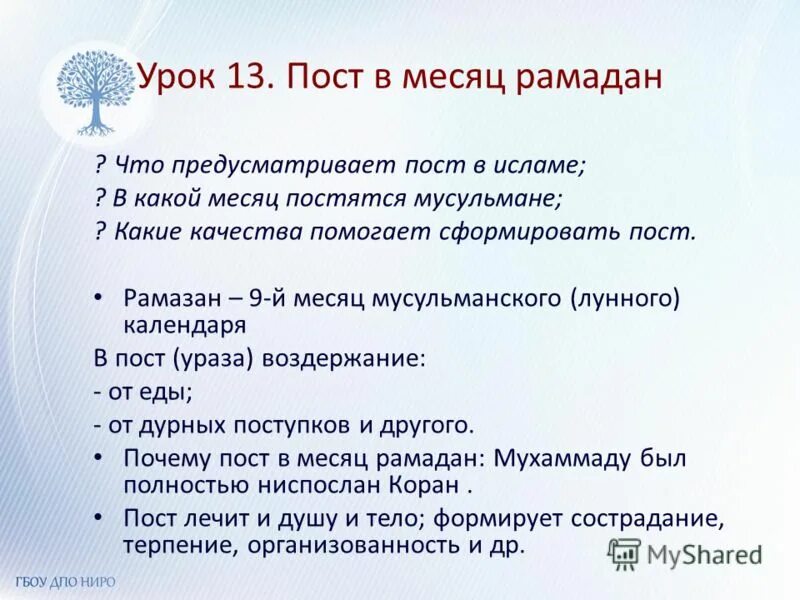 Урок 13. Пост в месяц рамадан

? Что предусматривает пост в исламе;
? В какой месяц постятся мусульмане;
? Какие качества помогает сформировать пост.

• Рамазан – 9-й месяц мусульманского (лунного) календаря
В пост (ураза) воздержание:
- от еды;
- от дурных поступков и другого.
• Почему пост в месяц рамадан: Мухаммаду был полностью ниспослан Коран .
• Пост лечит и душу и тело; формирует сострадание, терпение, организованность и др.

MyShared

ГБОУ ДПО НИРО